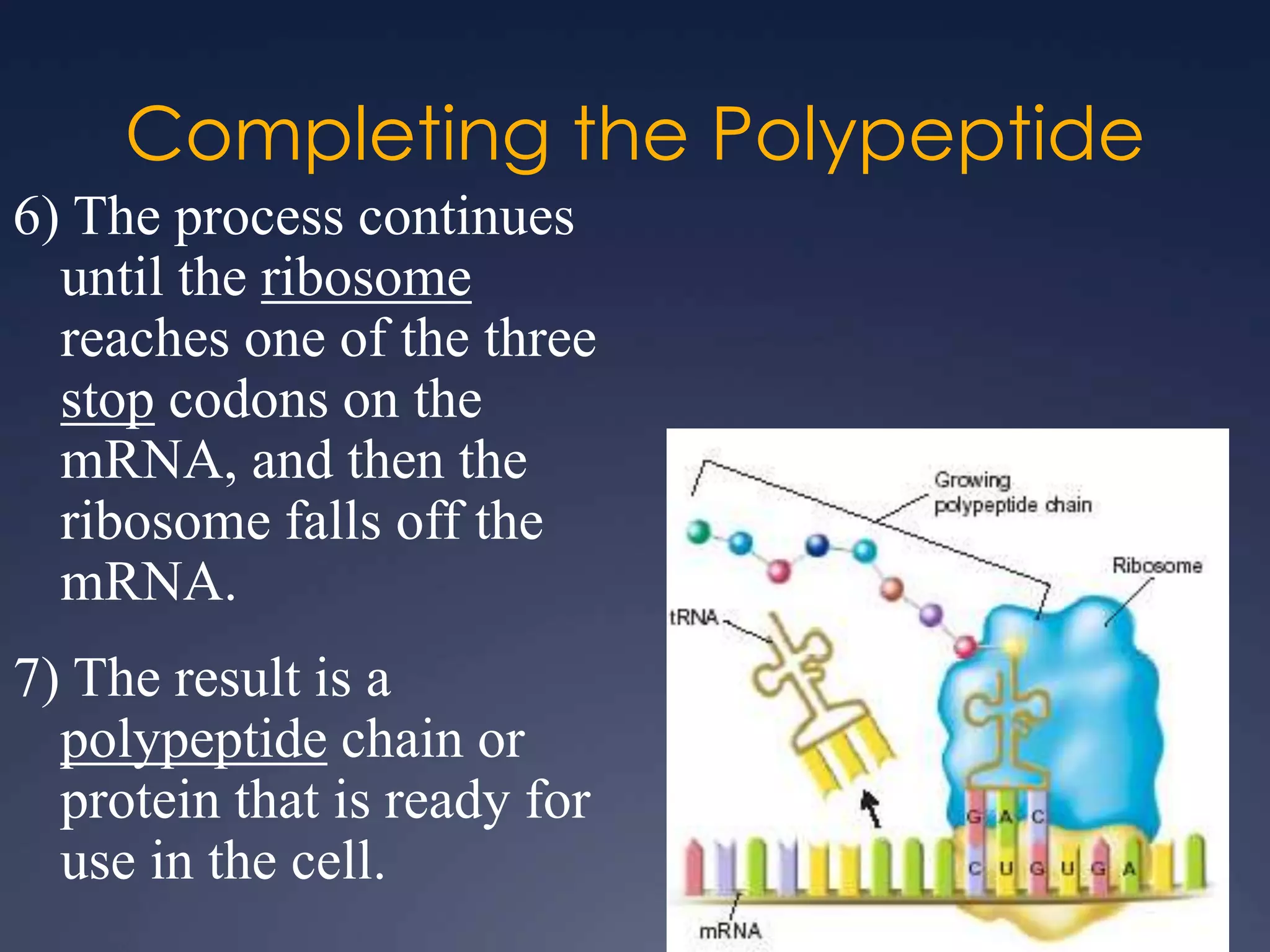 Completing the Polypeptide

6) The process continues until the ribosome reaches one of the three stop codons on the mRNA, and then the ribosome falls off the mRNA.

7) The result is a polypeptide chain or protein that is ready for use in the cell.

Growing polypeptide chain

Ribosome

tRNA

G A C

C U G U G A

mRNA